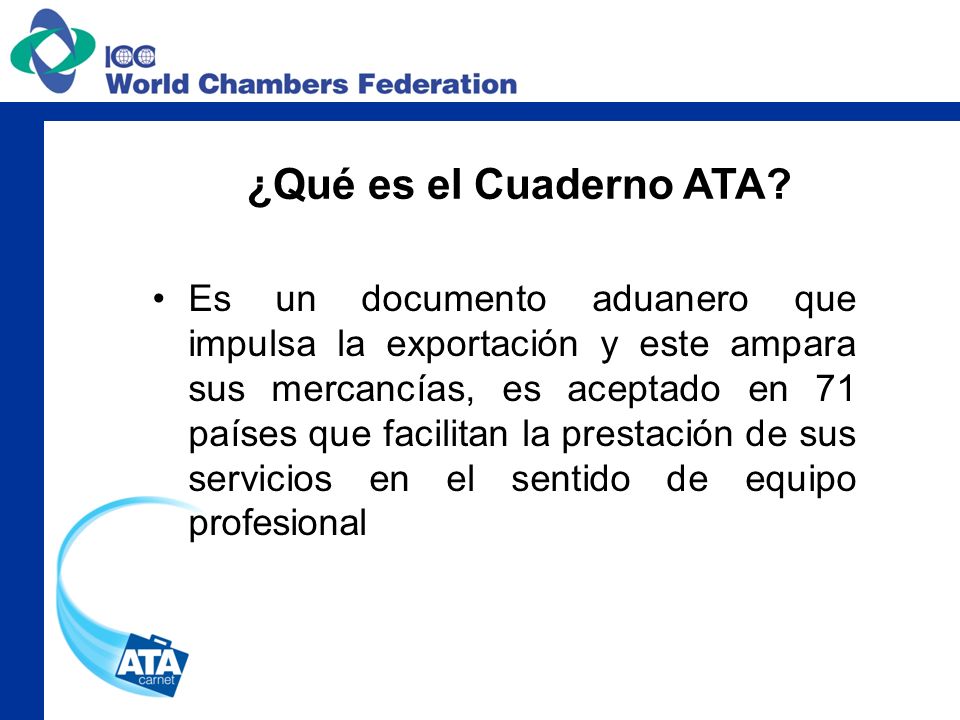 ICC
World Chambers Federation

¿Qué es el Cuaderno ATA?

• Es un documento aduanero que impulsa la exportación y este ampara sus mercancías, es aceptado en 71 países que facilitan la prestación de sus servicios en el sentido de equipo profesional

ATA
carnet